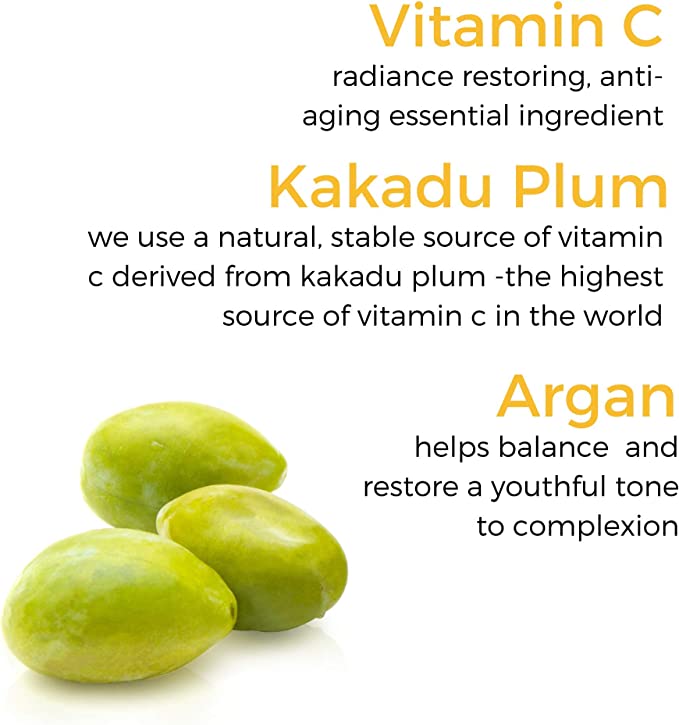 Vitamin C
radiance restoring, anti-aging essential ingredient

Kakadu Plum
we use a natural, stable source of vitamin c derived from kakadu plum -the highest source of vitamin c in the world

Argan
helps balance  and restore a youthful tone to complexion